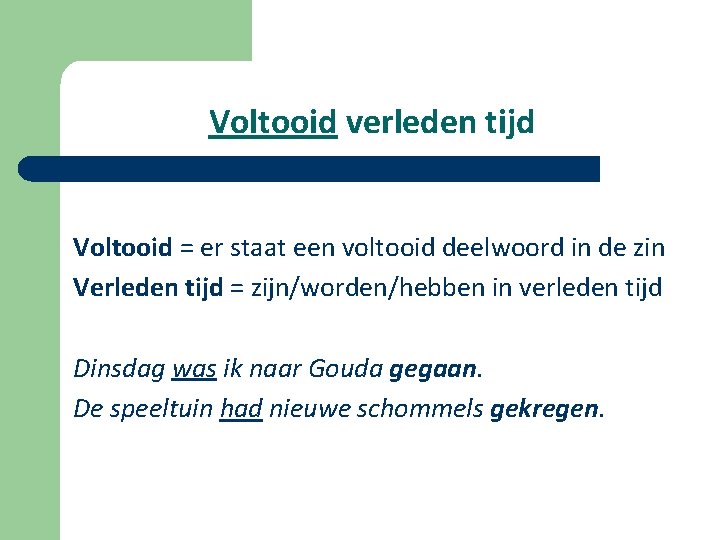 Voltooid verleden tijd

Voltooid = er staat een voltooid deelwoord in de zin
Verleden tijd = zijn/worden/hebben in verleden tijd

Dinsdag was ik naar Gouda gegaan.
De speeltuin had nieuwe schommels gekregen.